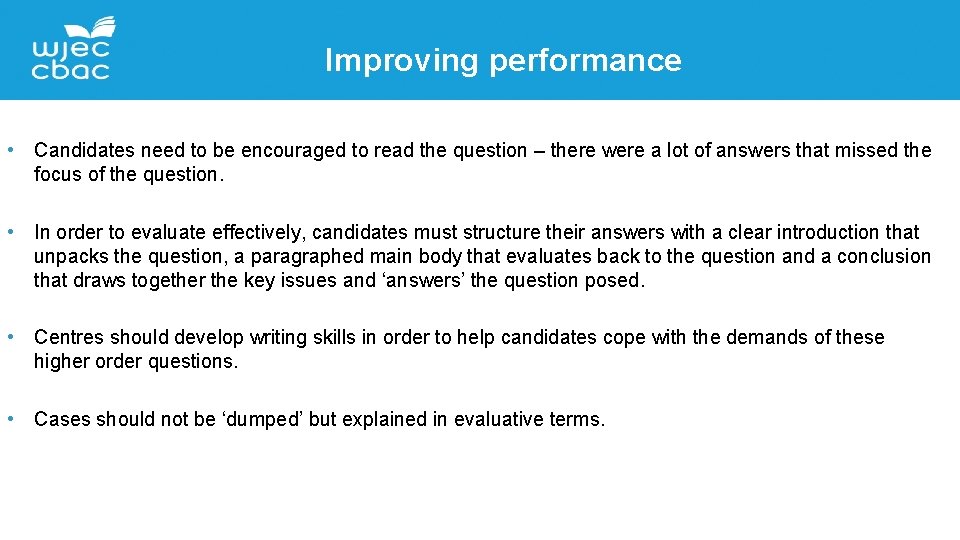 wjec
cbac

Improving performance

• Candidates need to be encouraged to read the question – there were a lot of answers that missed the focus of the question.

• In order to evaluate effectively, candidates must structure their answers with a clear introduction that unpacks the question, a paragraphed main body that evaluates back to the question and a conclusion that draws together the key issues and ‘answers’ the question posed.

• Centres should develop writing skills in order to help candidates cope with the demands of these higher order questions.

• Cases should not be ‘dumped’ but explained in evaluative terms.